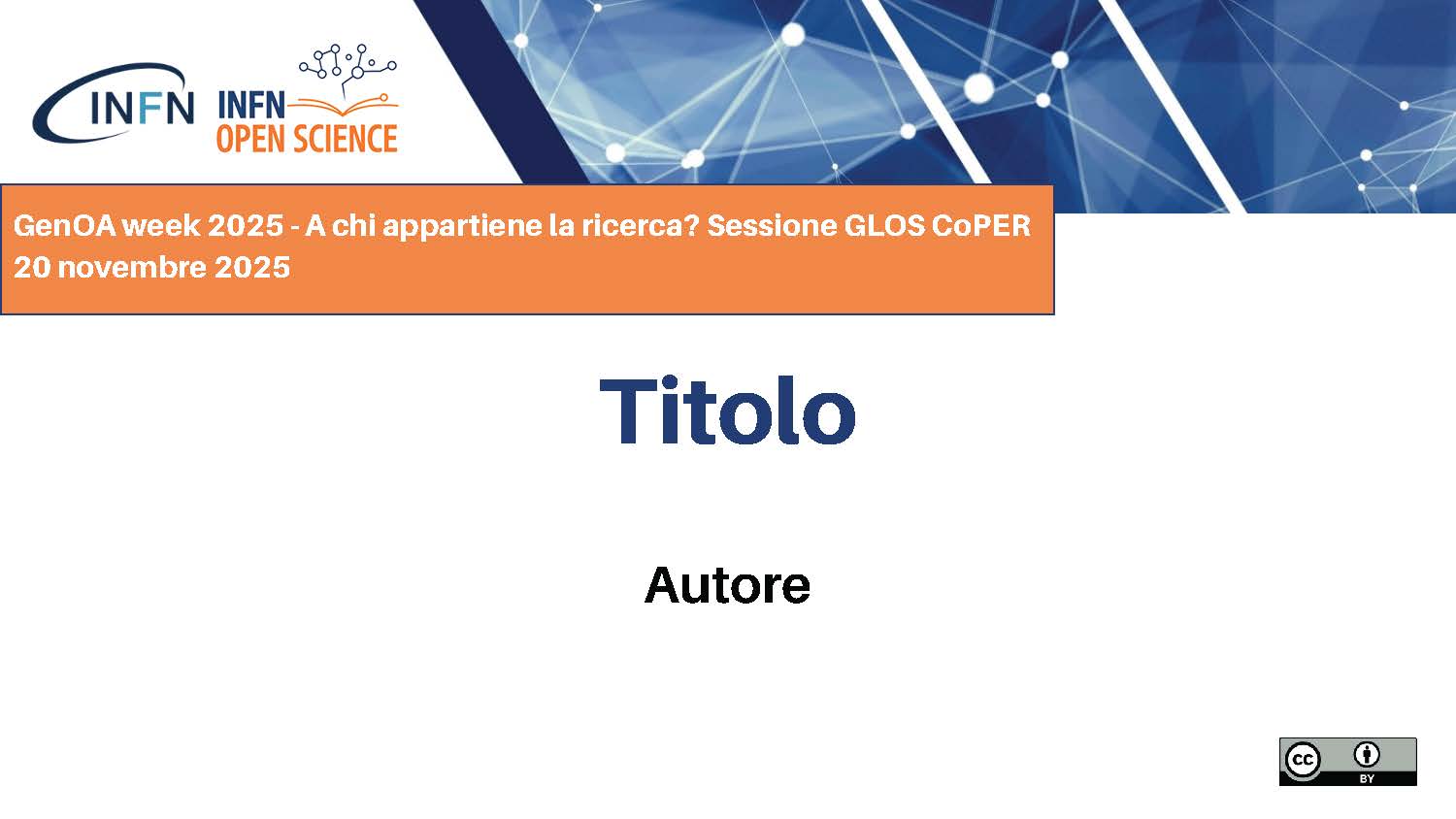 INFN

INFN
OPEN SCIENCE

GenOA week 2025 - A chi appartiene la ricerca? Sessione GLOS CoPER
20 novembre 2025

Titolo

Autore

cc BY